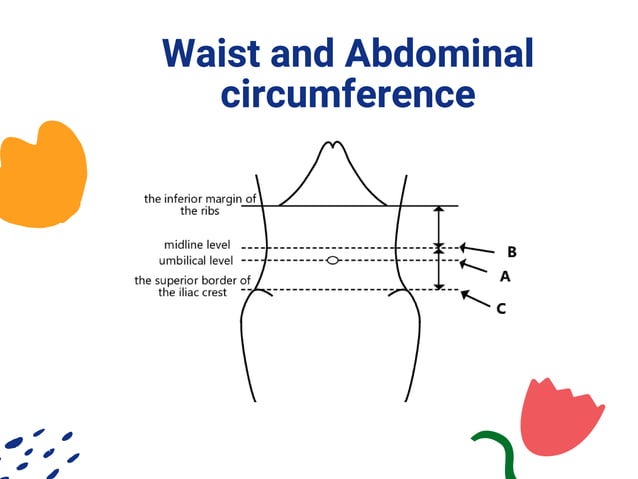 Waist and Abdominal circumference

the inferior margin of the ribs

midline level

umbilical level

the superior border of the iliac crest

B

A

C